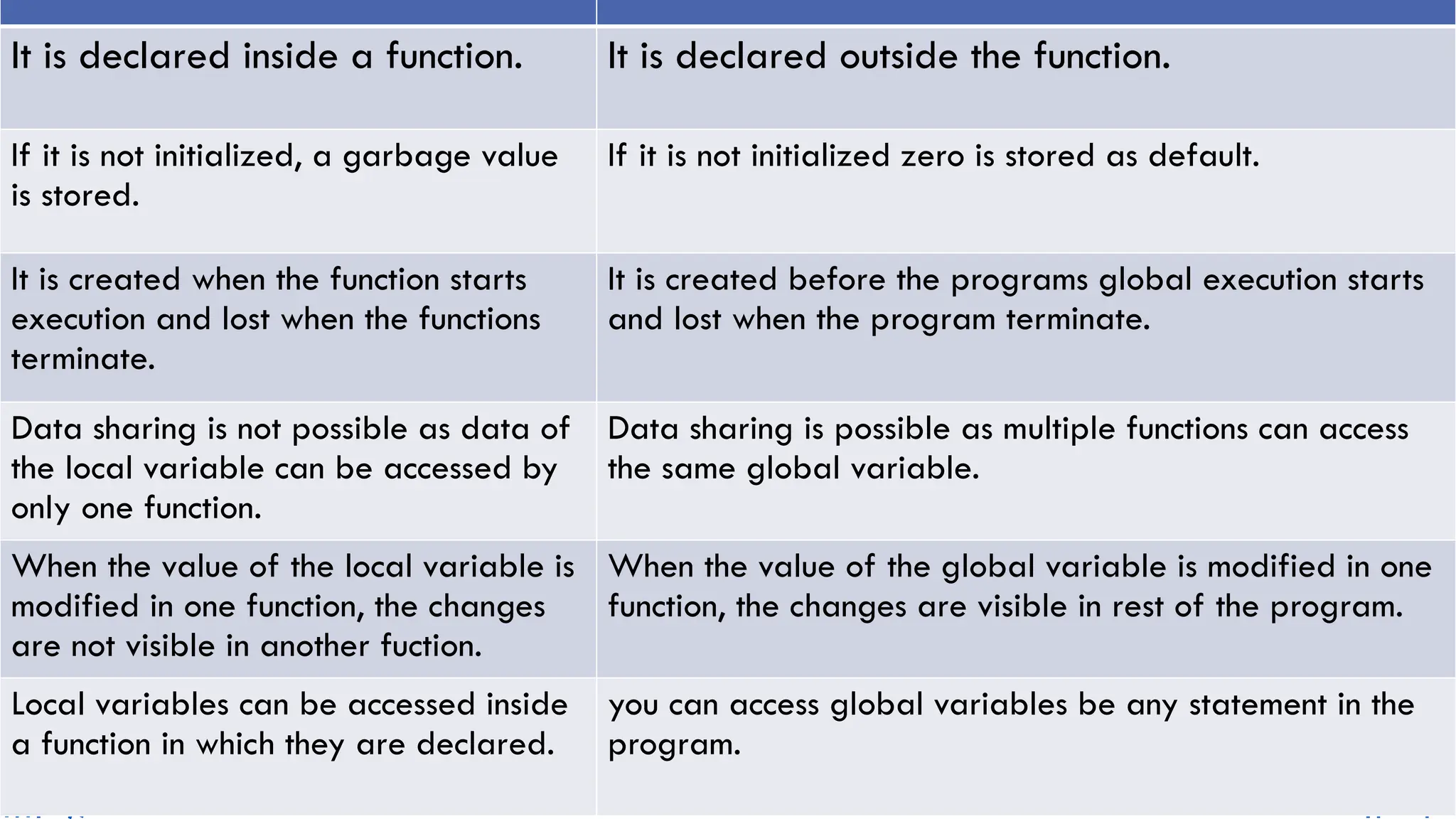 | | |
|---|---|
| It is declared inside a function. | It is declared outside the function. |
| If it is not initialized, a garbage value is stored. | If it is not initialized zero is stored as default. |
| It is created when the function starts execution and lost when the functions terminate. | It is created before the programs global execution starts and lost when the program terminate. |
| Data sharing is not possible as data of the local variable can be accessed by only one function. | Data sharing is possible as multiple functions can access the same global variable. |
| When the value of the local variable is modified in one function, the changes are not visible in another fuction. | When the value of the global variable is modified in one function, the changes are visible in rest of the program. |
| Local variables can be accessed inside a function in which they are declared. | you can access global variables be any statement in the program. |